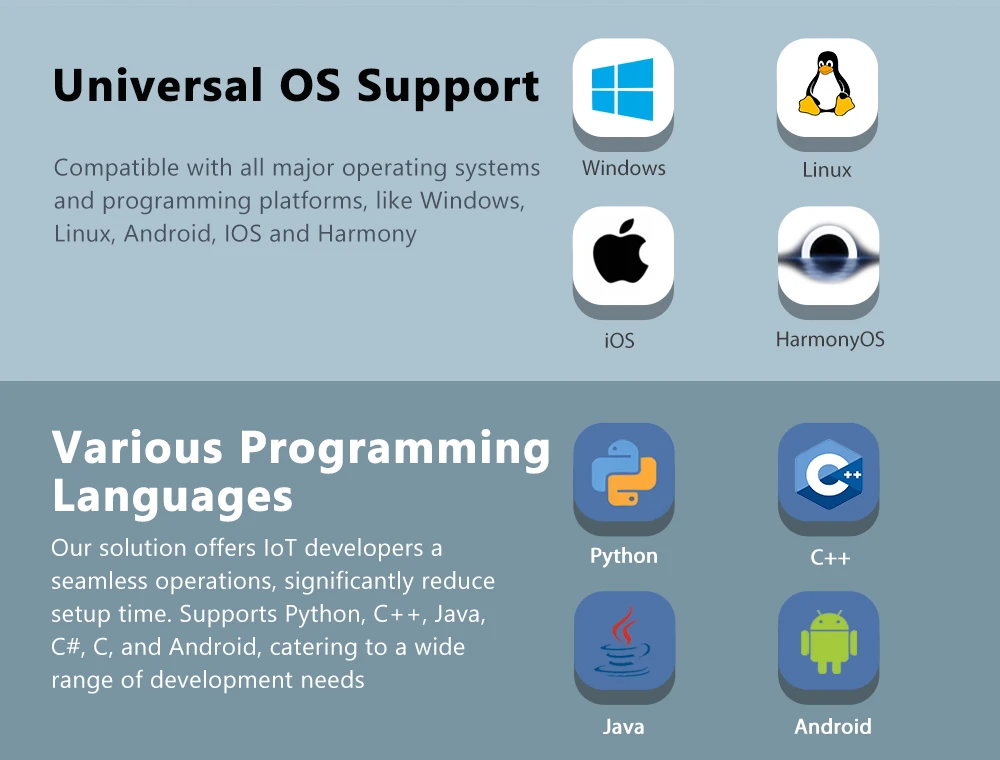 Universal OS Support

Compatible with all major operating systems and programming platforms, like Windows, Linux, Android, IOS and Harmony

Windows

Linux

iOS

HarmonyOS

Various Programming Languages

Our solution offers IoT developers a seamless operations, significantly reduce setup time. Supports Python, C++, Java, C#, C, and Android, catering to a wide range of development needs

Python

C++

Java

Android